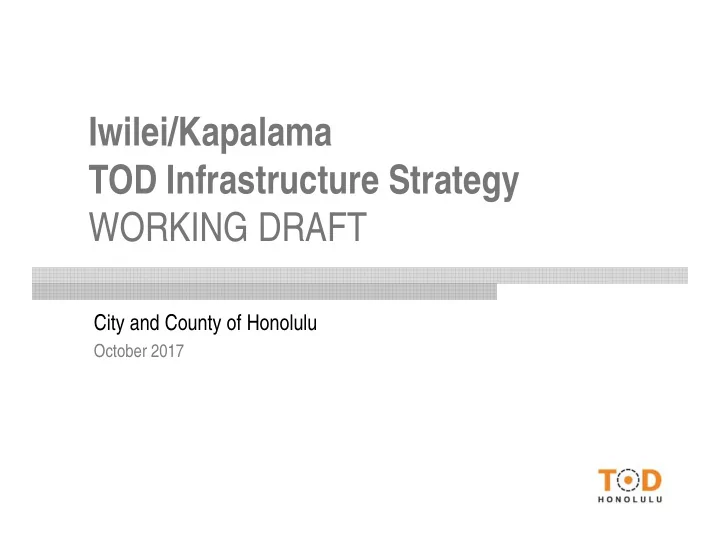 Iwilei/Kapalama
TOD Infrastructure Strategy
WORKING DRAFT

City and County of Honolulu
October 2017

TOD
HONOLULU